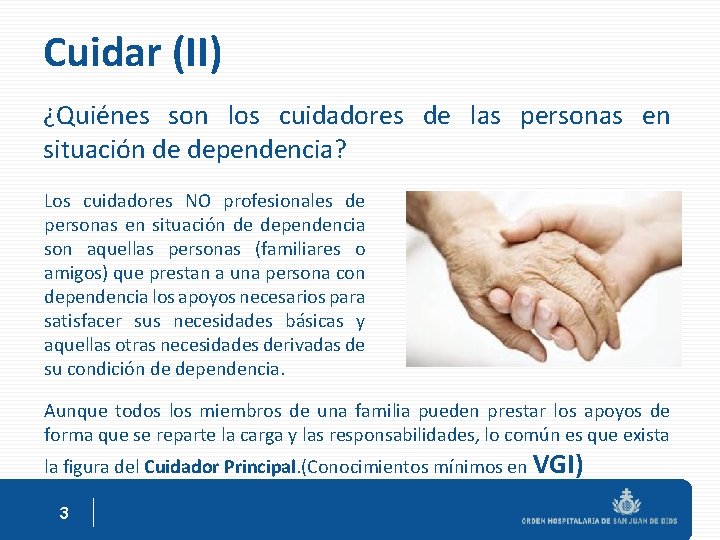 Cuidar (II)

¿Quiénes son los cuidadores de las personas en situación de dependencia?

Los cuidadores NO profesionales de personas en situación de dependencia son aquellas personas (familiares o amigos) que prestan a una persona con dependencia los apoyos necesarios para satisfacer sus necesidades básicas y aquellas otras necesidades derivadas de su condición de dependencia.

Aunque todos los miembros de una familia pueden prestar los apoyos de forma que se reparte la carga y las responsabilidades, lo común es que exista la figura del Cuidador Principal.(Conocimientos mínimos en VGI)

3

ORDEN HOSPITALARIA DE SAN JUAN DE DIOS